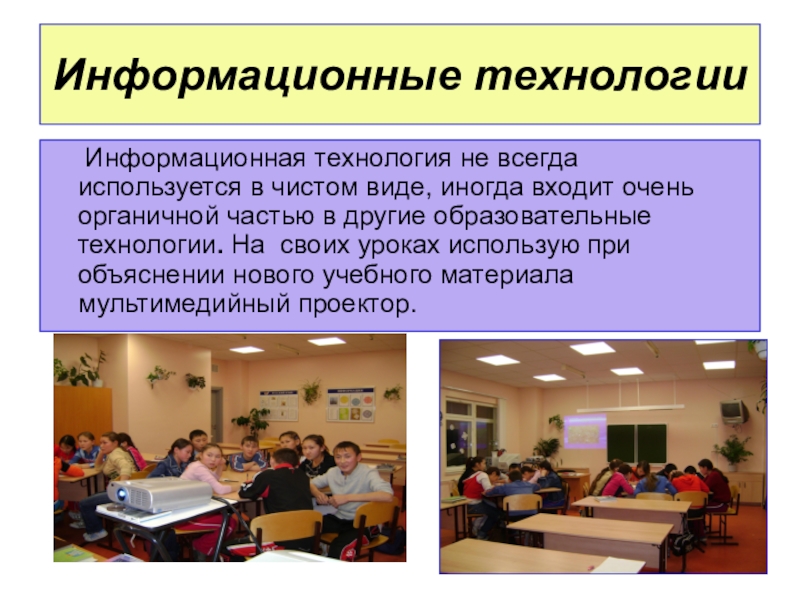 Информационные технологии

Информационная технология не всегда используется в чистом виде, иногда входит очень органичной частью в другие образовательные технологии. На своих уроках использую при объяснении нового учебного материала мультимедийный проектор.